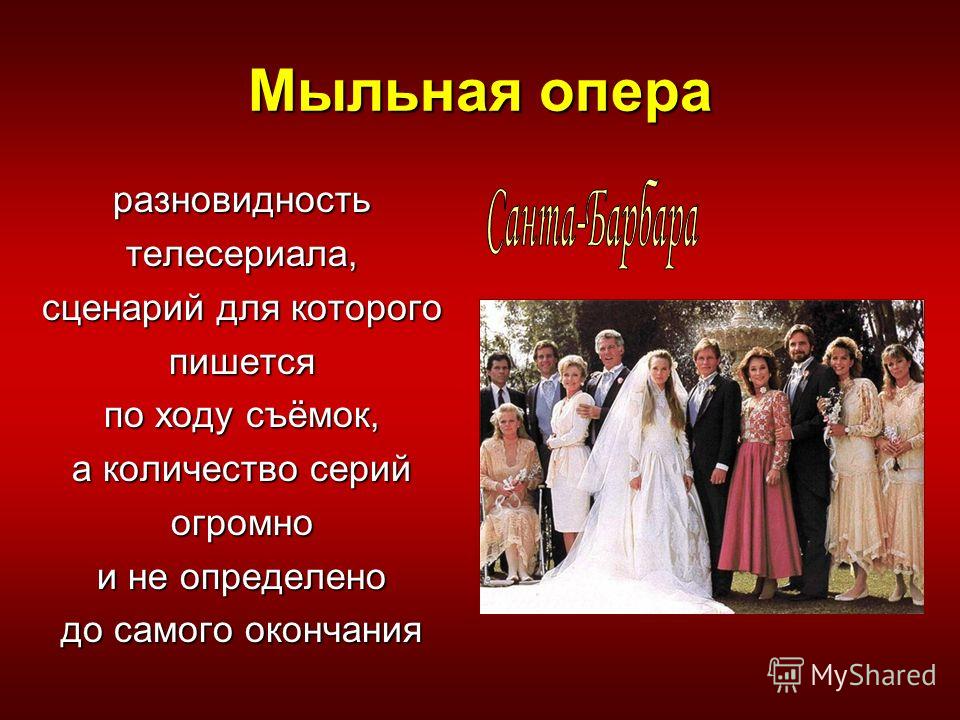 Мыльная опера

разновидность телесериала, сценарий для которого пишется по ходу съёмок, а количество серий огромно и не определено до самого окончания

Санта-Барбара

MyShared